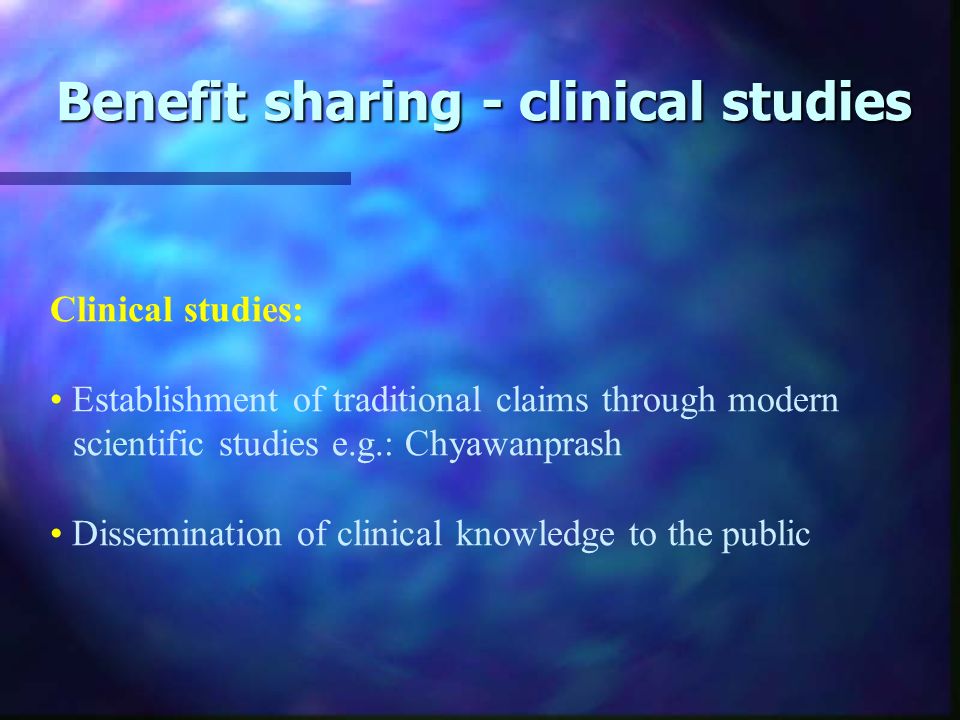 Benefit sharing - clinical studies

Clinical studies:

• Establishment of traditional claims through modern scientific studies e.g.: Chyawanprash

• Dissemination of clinical knowledge to the public